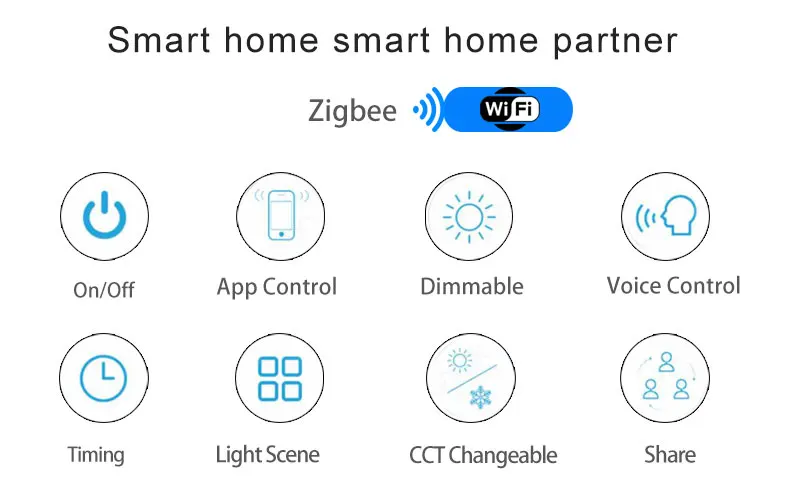 Smart home smart home partner

Zigbee WiFi

On/Off

App Control

Dimmable

Voice Control

Timing

Light Scene

CCT Changeable

Share